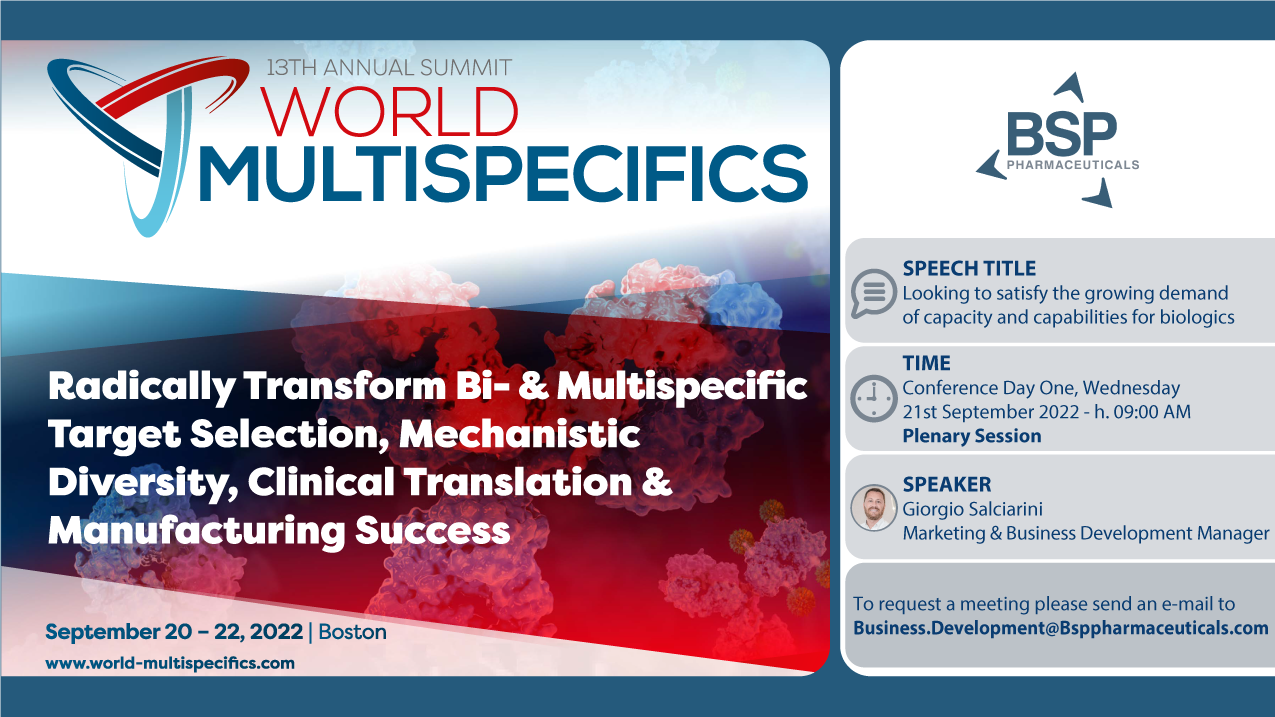 13TH ANNUAL SUMMIT
WORLD
MULTISPECIFICS

Radically Transform Bi- & Multispecific Target Selection, Mechanistic Diversity, Clinical Translation & Manufacturing Success

September 20 – 22, 2022 | Boston
www.world-multispecifics.com

BSP
PHARMACEUTICALS

SPEECH TITLE
Looking to satisfy the growing demand of capacity and capabilities for biologics

TIME
Conference Day One, Wednesday
21st September 2022 - h. 09:00 AM
Plenary Session

SPEAKER
Giorgio Salciarini
Marketing & Business Development Manager

To request a meeting please send an e-mail to
Business.Development@Bsppharmaceuticals.com